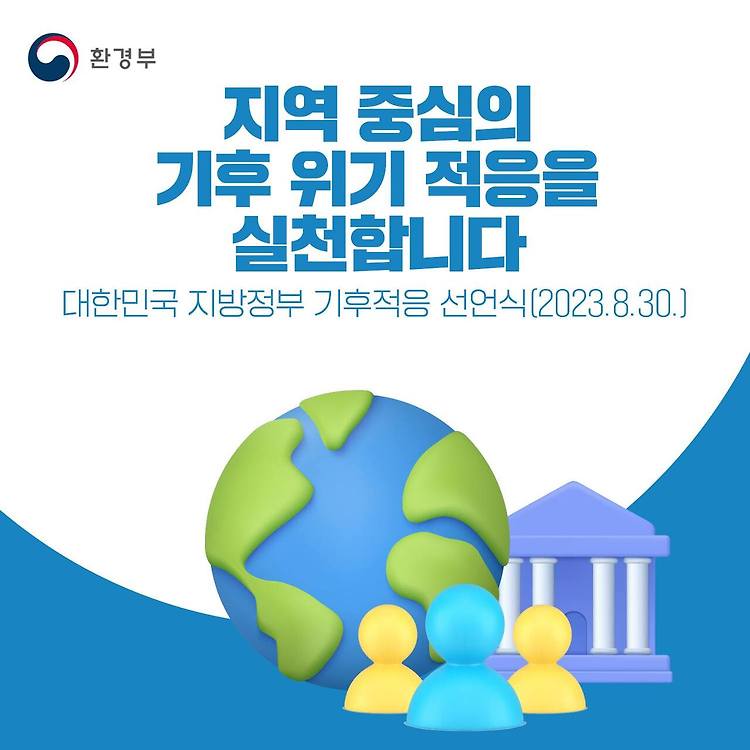 환경부

지역 중심의
기후 위기 적응을
실천합니다

대한민국 지방정부 기후적응 선언식(2023.8.30.)